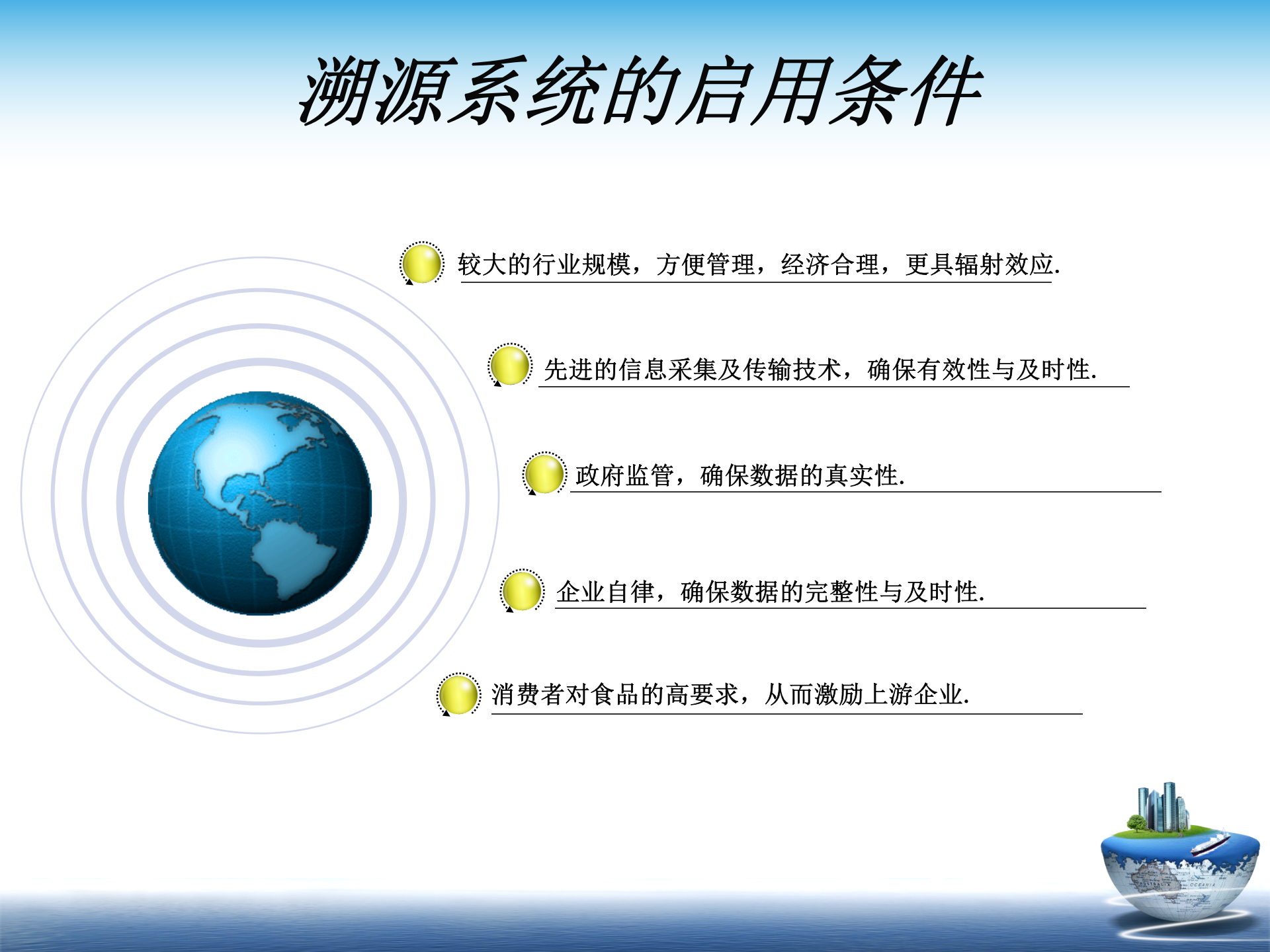 溯源系统的启用条件

较大的行业规模，方便管理，经济合理，更具辐射效应.

先进的信息采集及传输技术，确保有效性与及时性.

政府监管，确保数据的真实性.

企业自律，确保数据的完整性与及时性.

消费者对食品的高要求，从而激励上游企业.